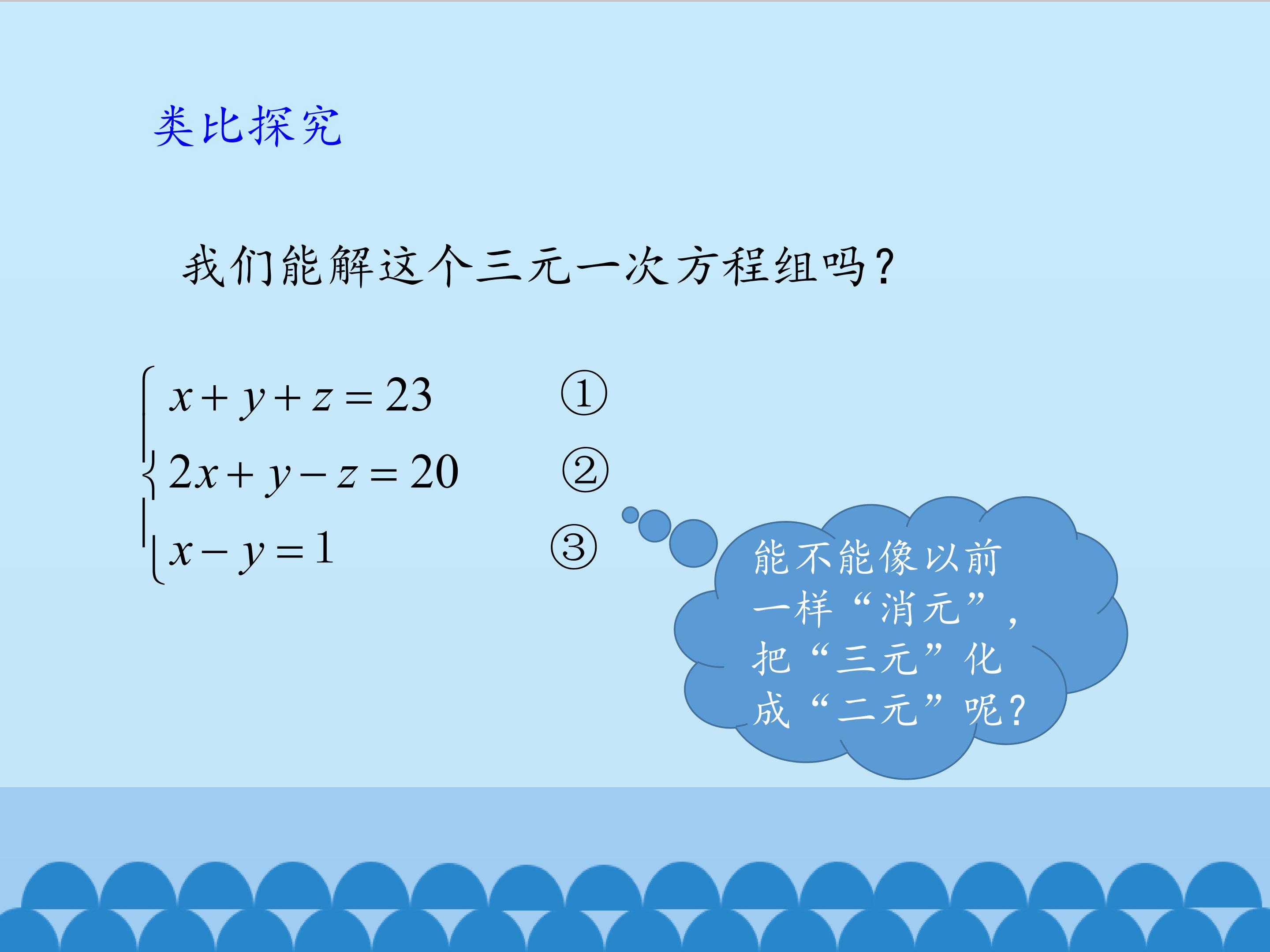 类比探究

我们能解这个三元一次方程组吗?

$\begin{cases} x+y+z=23 & ① \\ 2x+y-z=20 & ② \\ x-y=1 & ③ \end{cases}$

能不能像以前一样“消元”,把“三元”化成“二元”呢?